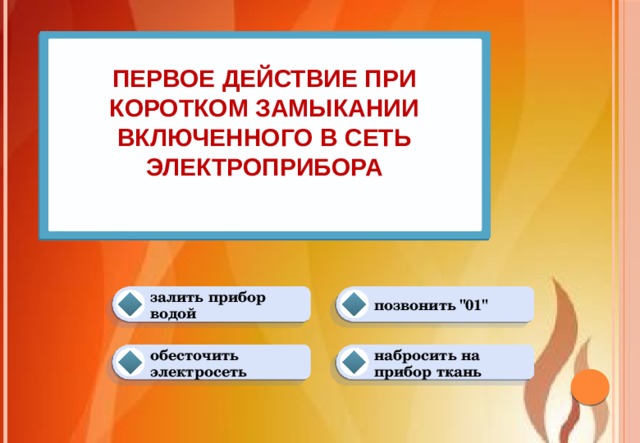 ПЕРВОЕ ДЕЙСТВИЕ ПРИ КОРОТКОМ ЗАМЫКАНИИ ВКЛЮЧЕННОГО В СЕТЬ ЭЛЕКТРОПРИБОРА

залить прибор водой

позвонить "01"

обесточить электросеть

набросить на прибор ткань